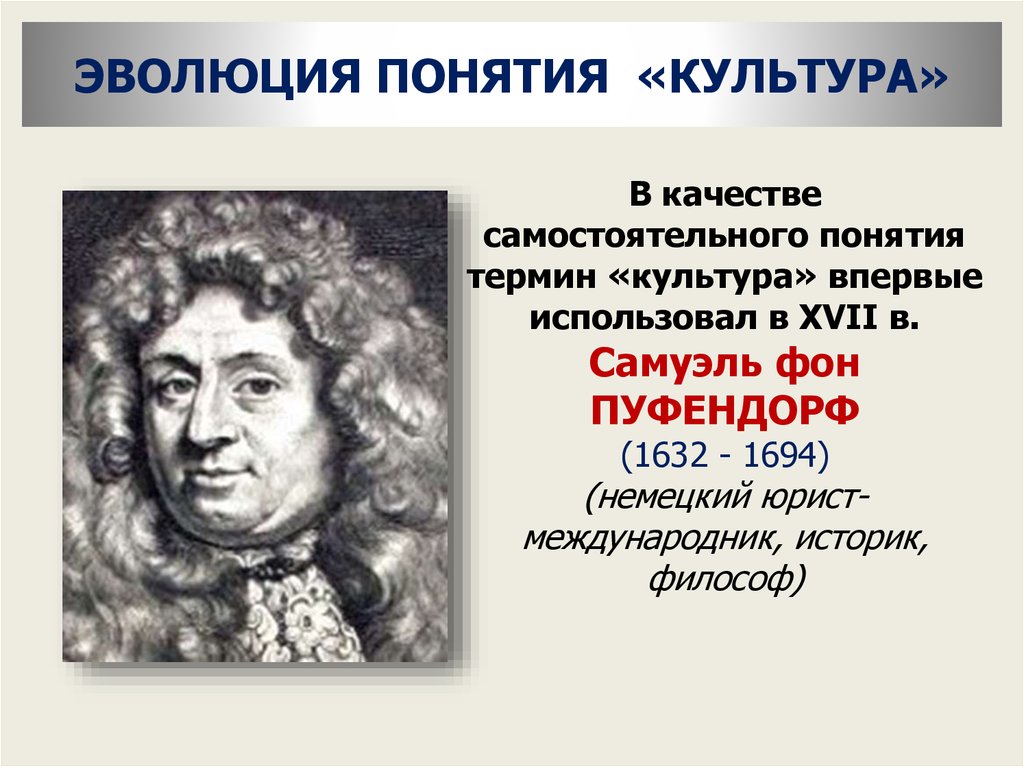 ЭВОЛЮЦИЯ ПОНЯТИЯ «КУЛЬТУРА»

В качестве самостоятельного понятия термин «культура» впервые использовал в XVII в.

Самуэль фон ПУФЕНДОРФ

(1632 - 1694)

(немецкий юрист-международник, историк, философ)